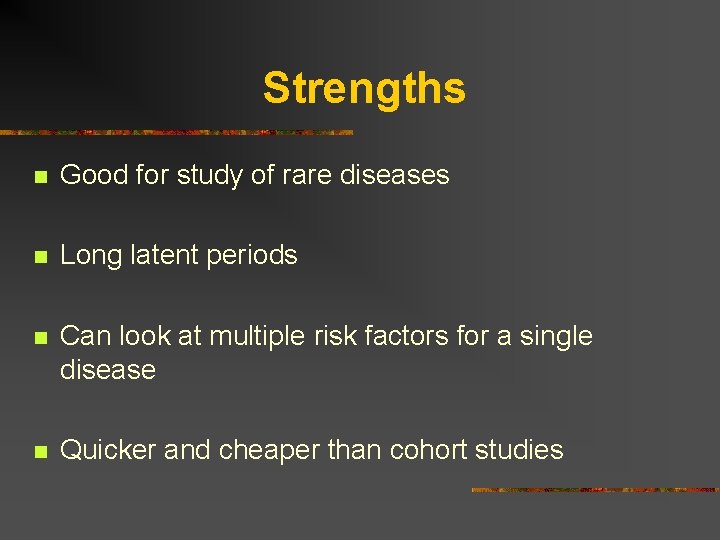 Strengths

- Good for study of rare diseases

- Long latent periods

- Can look at multiple risk factors for a single disease

- Quicker and cheaper than cohort studies